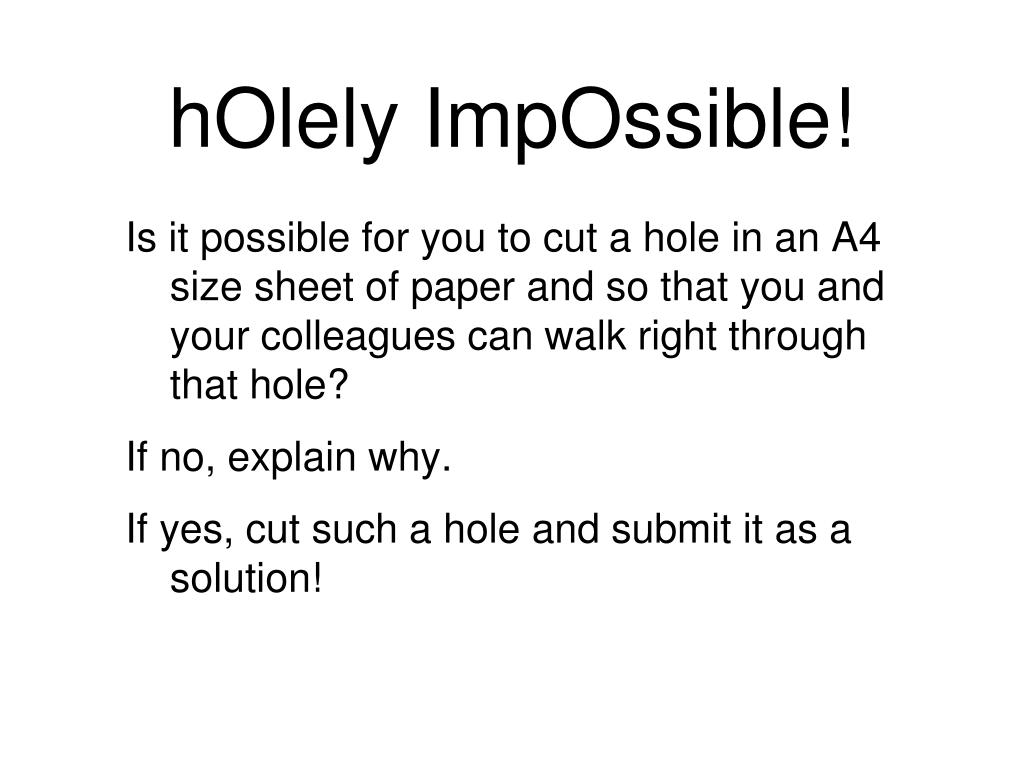 hOlely ImpOssible!

Is it possible for you to cut a hole in an A4 size sheet of paper and so that you and your colleagues can walk right through that hole?

If no, explain why.

If yes, cut such a hole and submit it as a solution!